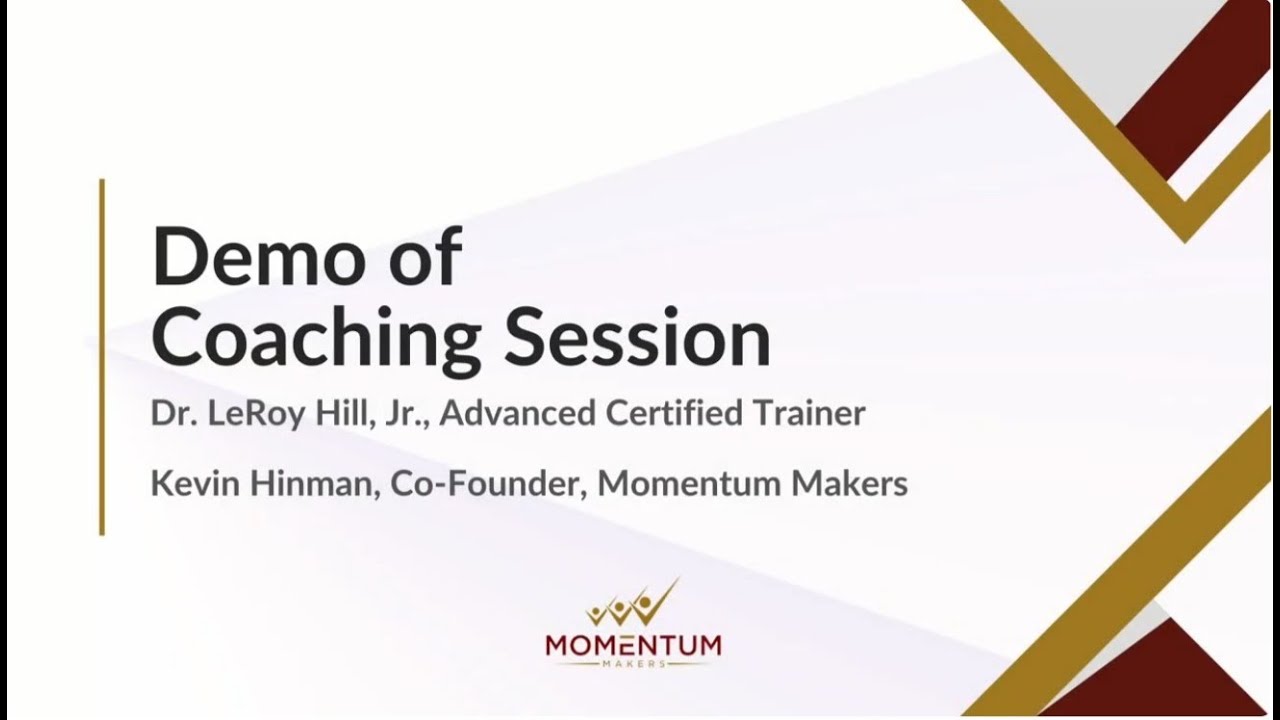 Demo of Coaching Session

Dr. LeRoy Hill, Jr., Advanced Certified Trainer

Kevin Hinman, Co-Founder, Momentum Makers

MOMENTUM
MAKERS